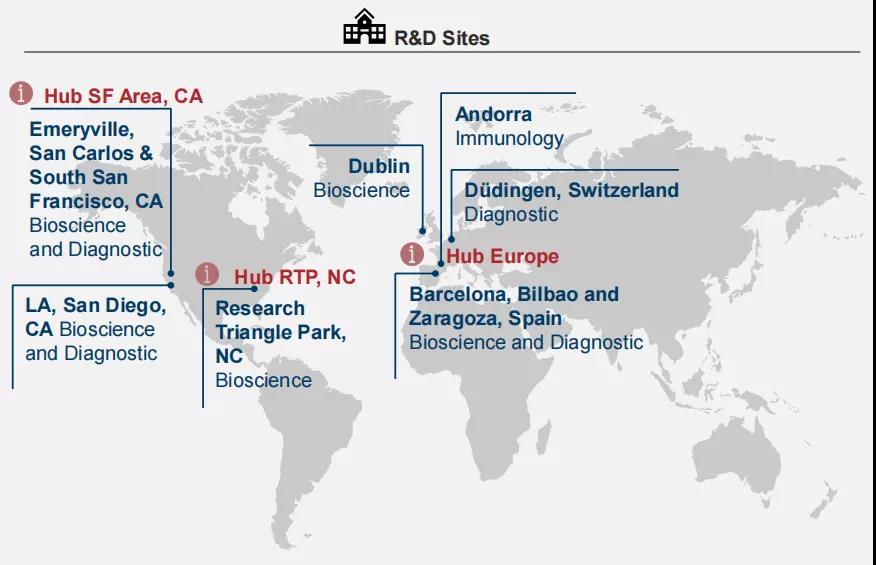 R&D Sites

Hub SF Area, CA

Emeryville, San Carlos & South San Francisco, CA Bioscience and Diagnostic

LA, San Diego, CA Bioscience and Diagnostic

Hub RTP, NC

Research Triangle Park, NC Bioscience

Dublin Bioscience

Andorra Immunology

Düdingen, Switzerland Diagnostic

Hub Europe

Barcelona, Bilbao and Zaragoza, Spain Bioscience and Diagnostic